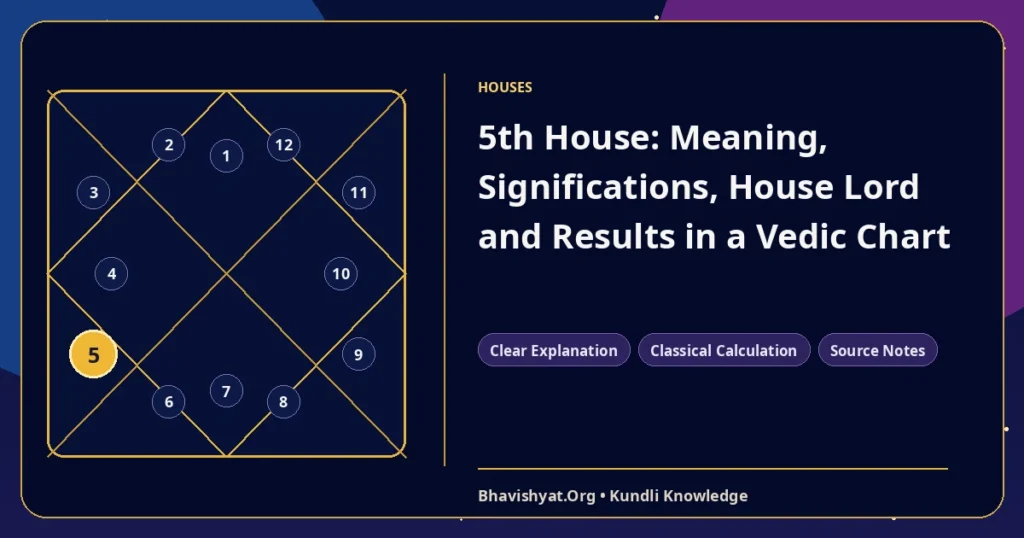 2
1
12
3
11
4
10
5
9
6
7
8

HOUSES

5th House: Meaning, Significations, House Lord and Results in a Vedic Chart

Clear Explanation
Classical Calculation
Source Notes

Bhavishyat.Org • Kundli Knowledge